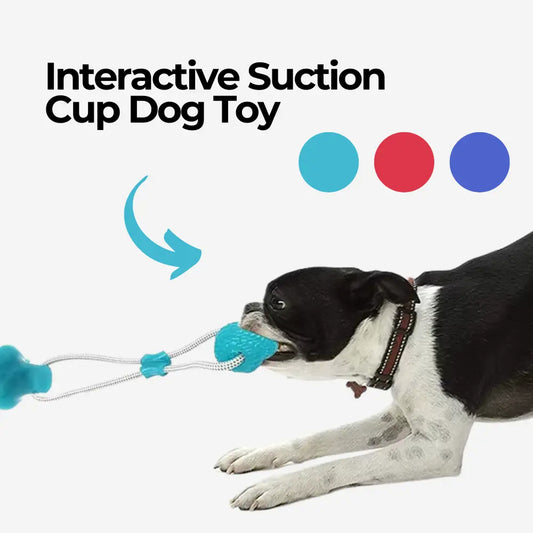 Interactive Suction Cup Dog Toy